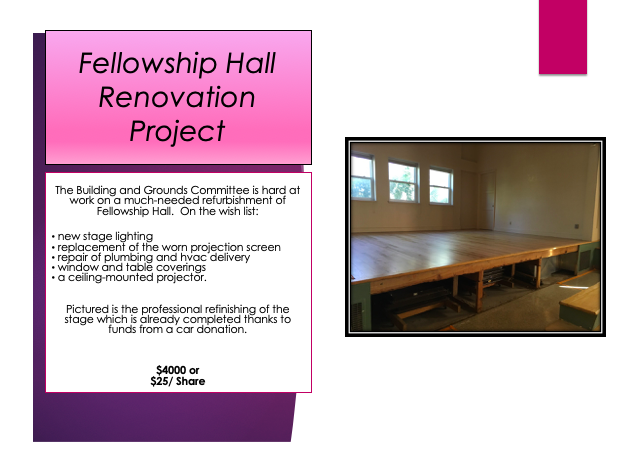 Fellowship Hall Renovation Project

The Building and Grounds Committee is hard at work on a much-needed refurbishment of Fellowship Hall. On the wish list:

• new stage lighting
• replacement of the worn projection screen
• repair of plumbing and hvac delivery
• window and table coverings
• a ceiling-mounted projector.

Pictured is the professional refinishing of the stage which is already completed thanks to funds from a car donation.

$4000 or
$25/ Share